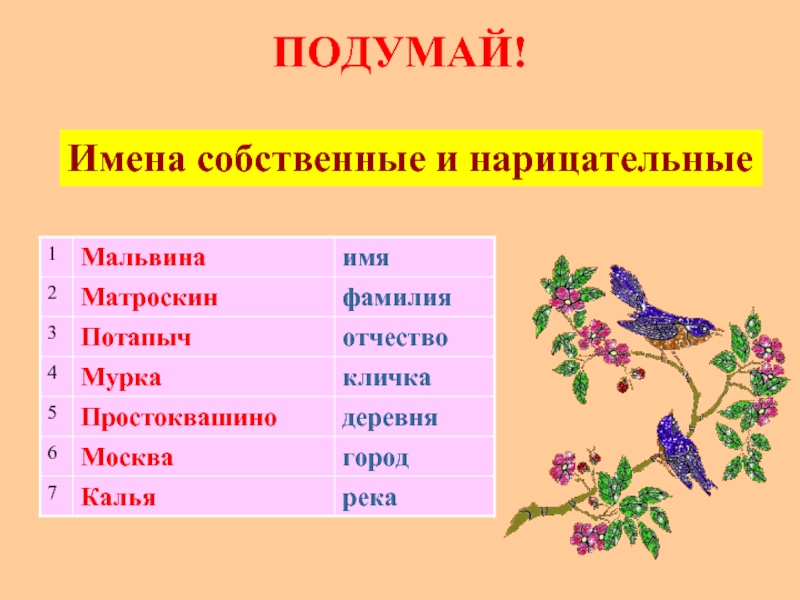 ПОДУМАЙ!

Имена собственные и нарицательные

| 1 | Мальвина | имя |
|---|---|---|
| 2 | Матроскин | фамилия |
| 3 | Потапыч | отчество |
| 4 | Мурка | кличка |
| 5 | Простоквашино | деревня |
| 6 | Москва | город |
| 7 | Калья | река |